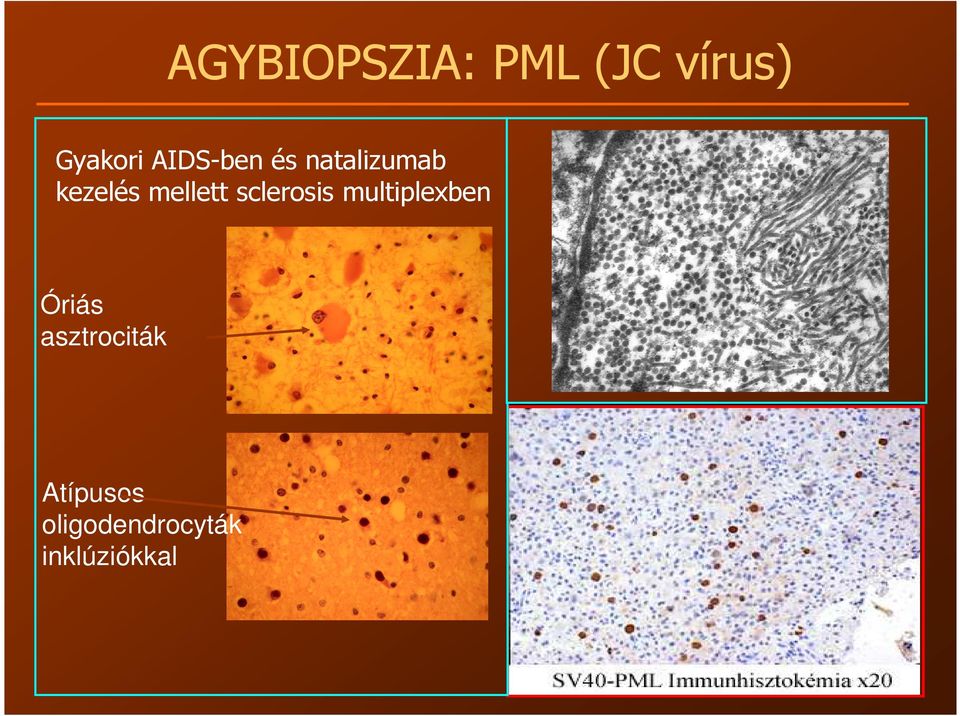 AGYBIOPSZIA: PML (JC vírus)

Gyakori AIDS-ben és natalizumab kezelés mellett sclerosis multiplexben

Óriás asztrociták

Atípusos oligodendrocyták inklúziókkal

SV40-PML Immunhisztokémia x20